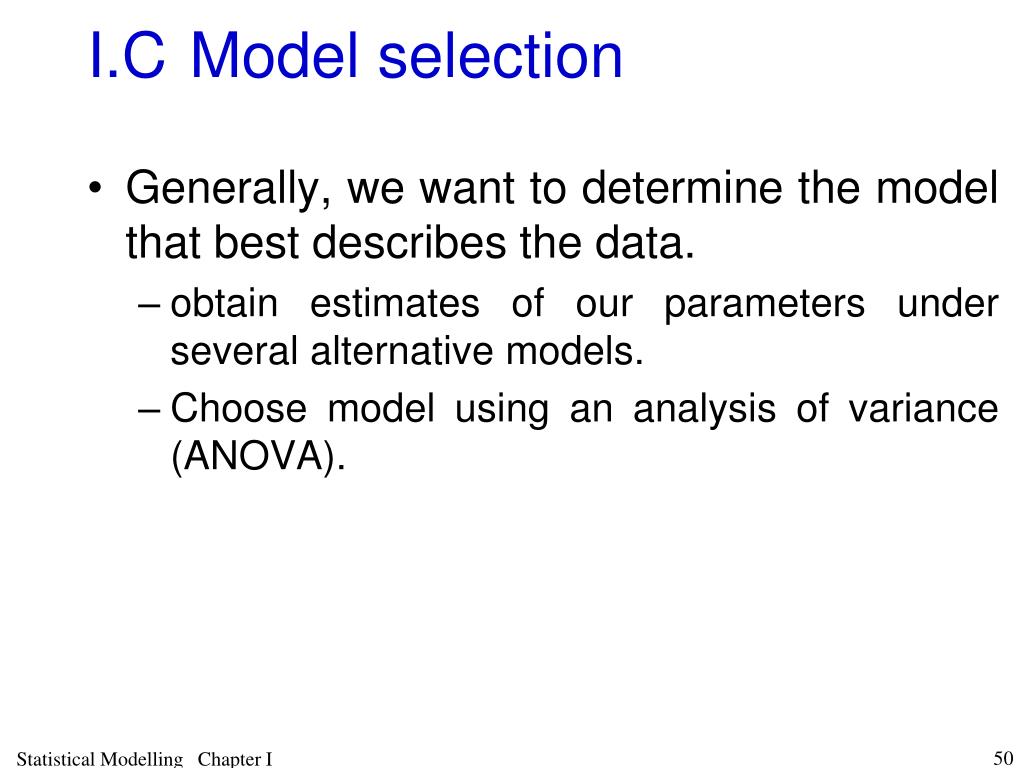 I.C Model selection

• Generally, we want to determine the model that best describes the data.

– obtain estimates of our parameters under several alternative models.

– Choose model using an analysis of variance (ANOVA).

Statistical Modelling Chapter I

50